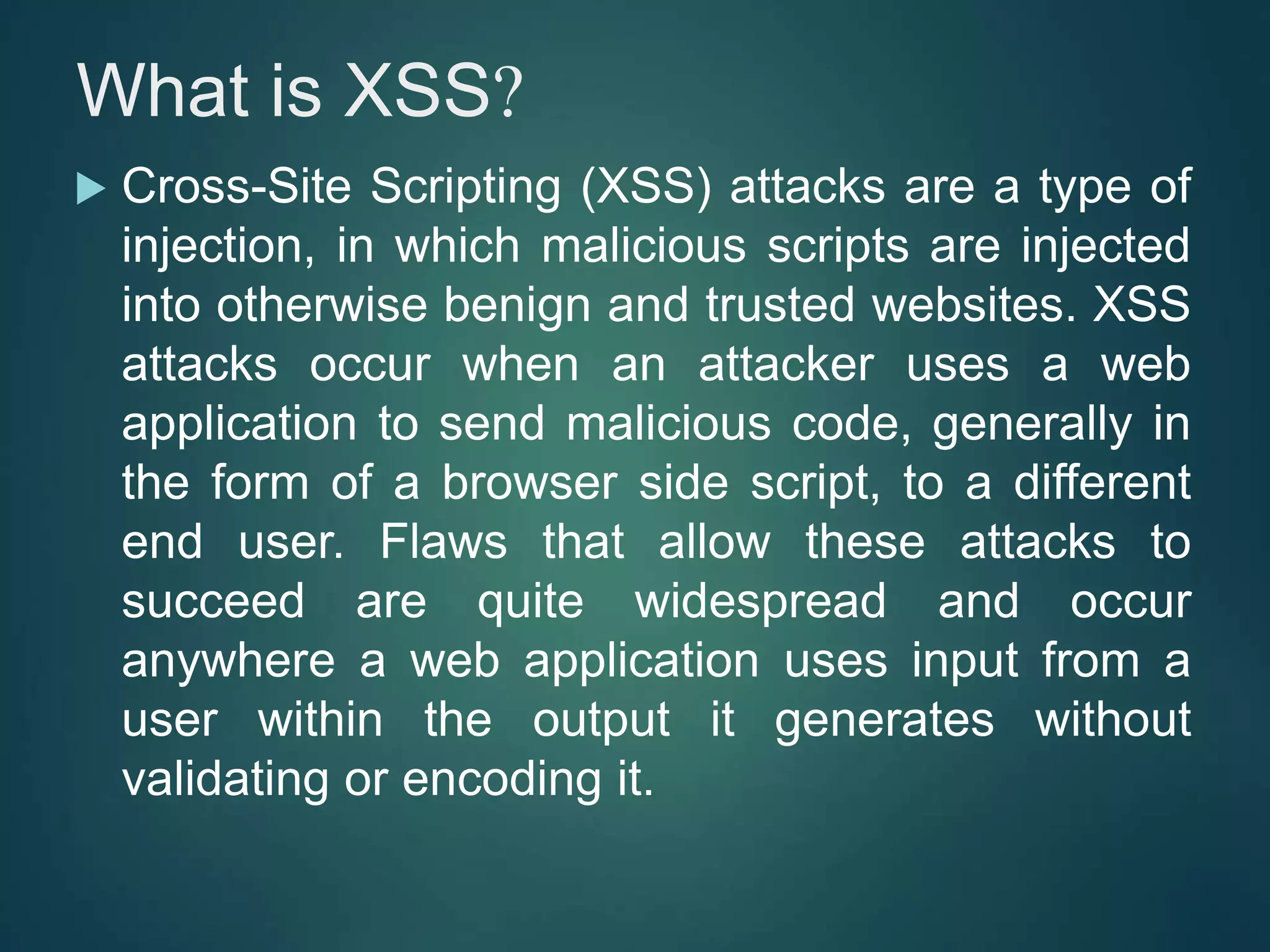 What is XSS?

Cross-Site Scripting (XSS) attacks are a type of injection, in which malicious scripts are injected into otherwise benign and trusted websites. XSS attacks occur when an attacker uses a web application to send malicious code, generally in the form of a browser side script, to a different end user. Flaws that allow these attacks to succeed are quite widespread and occur anywhere a web application uses input from a user within the output it generates without validating or encoding it.